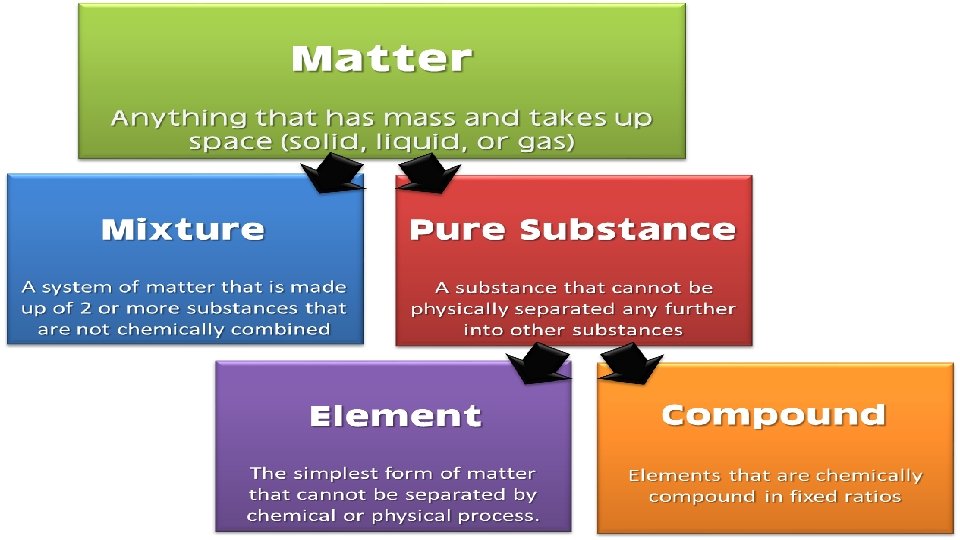 Matter

Anything that has mass and takes up space (solid, liquid, or gas)

Mixture

A system of matter that is made up of 2 or more substances that are not chemically combined

Pure Substance

A substance that cannot be physically separated any further into other substances

Element

The simplest form of matter that cannot be separated by chemical or physical process.

Compound

Elements that are chemically compound in fixed ratios